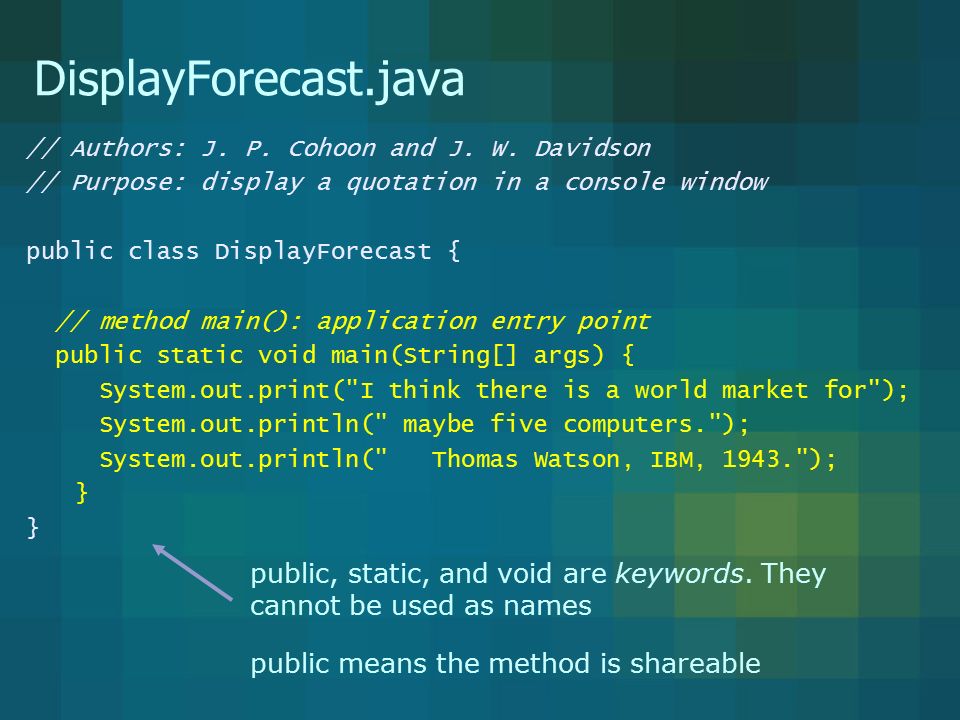 DisplayForecast.java

// Authors: J. P. Cohoon and J. W. Davidson
// Purpose: display a quotation in a console window

public class DisplayForecast {

  // method main(): application entry point
  public static void main(String[] args) {
     System.out.print("I think there is a world market for");
     System.out.println(" maybe five computers.");
     System.out.println("   Thomas Watson, IBM, 1943.");
  }
}

public, static, and void are keywords. They cannot be used as names

public means the method is shareable